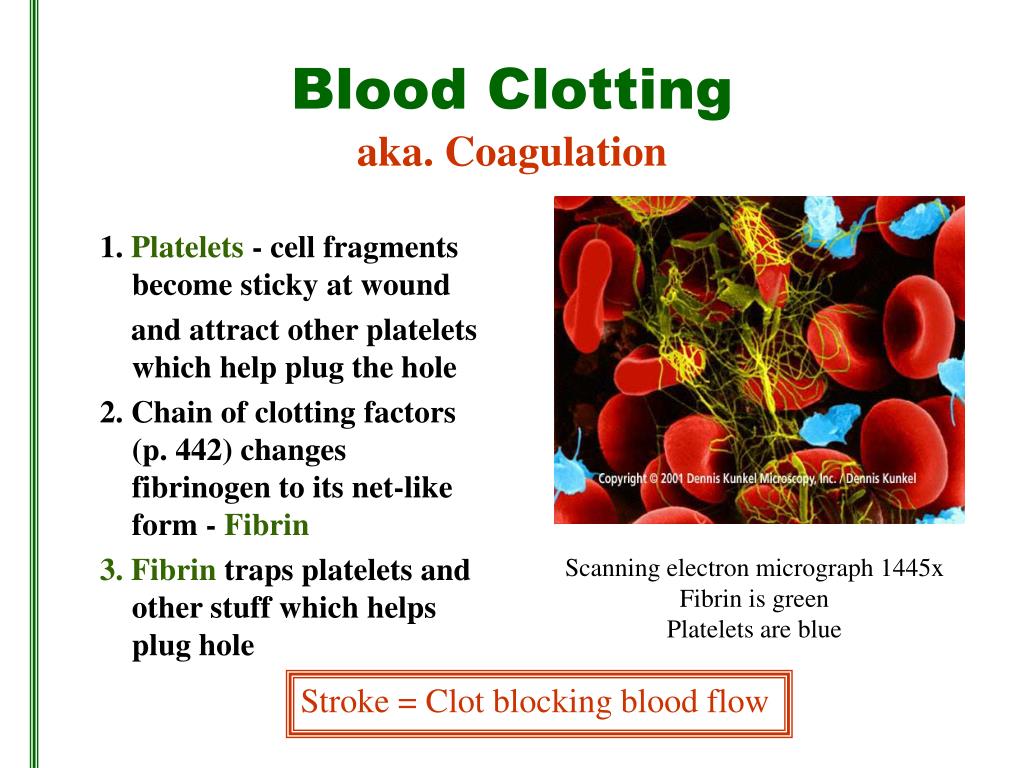 Blood Clotting
aka. Coagulation

1. Platelets - cell fragments become sticky at wound

and attract other platelets which help plug the hole

2. Chain of clotting factors (p. 442) changes fibrinogen to its net-like form - Fibrin

3. Fibrin traps platelets and other stuff which helps plug hole

Copyright © 2001 Dennis Kunkel Microscopy, Inc. / Dennis Kunkel

Scanning electron micrograph 1445x
Fibrin is green
Platelets are blue

Stroke = Clot blocking blood flow